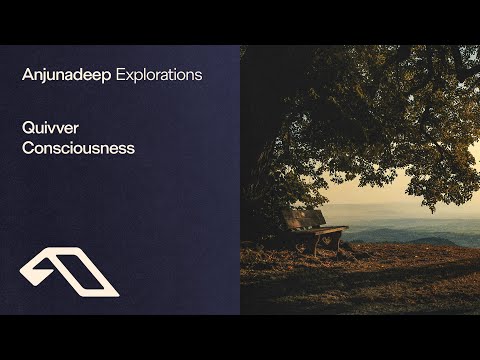 Anjunadeep Explorations

Quivver
Consciousness